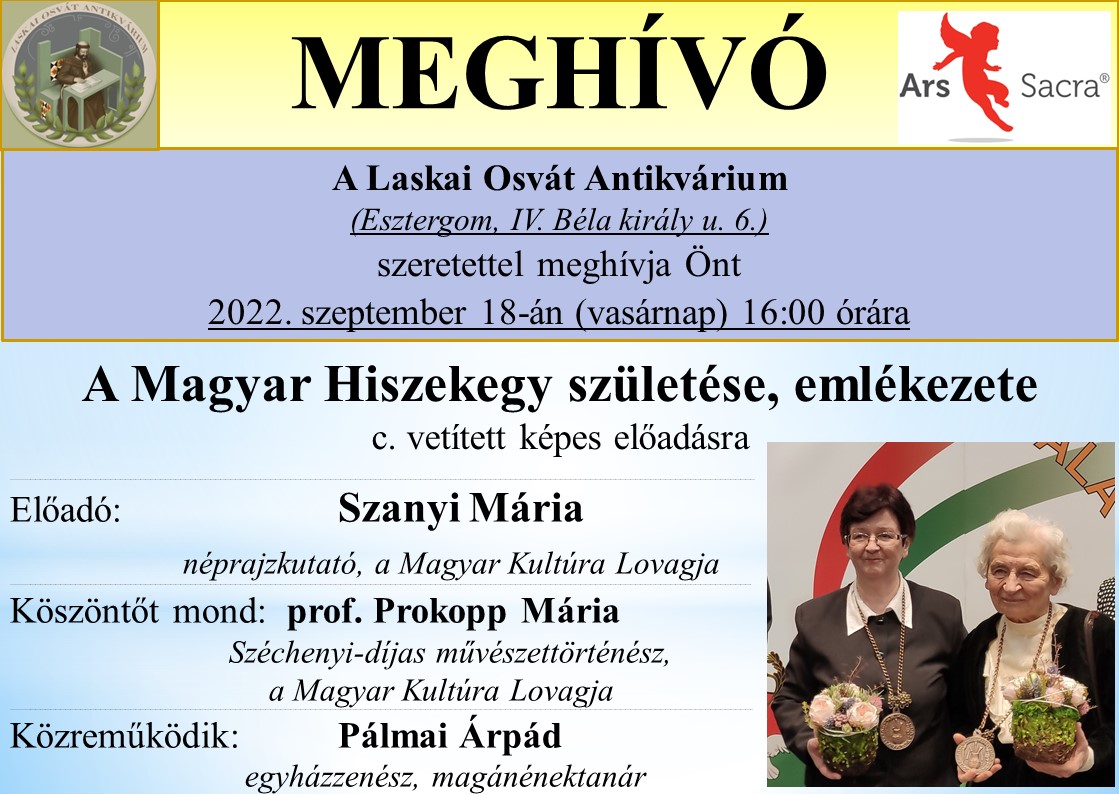 LASKAI OSVÁT ANTIKVÁRIUM

MEGHÍVÓ

Ars Sacra®

A Laskai Osvát Antikvárium
(Esztergom, IV. Béla király u. 6.)
szeretettel meghívja Önt
2022. szeptember 18-án (vasárnap) 16:00 órára

A Magyar Hiszekegy születése, emlékezete
c. vetített képes előadásra

Előadó: Szanyi Mária
néprajzkutató, a Magyar Kultúra Lovagja

Köszöntőt mond: prof. Prokopp Mária
Széchenyi-díjas művészettörténész, a Magyar Kultúra Lovagja

Közreműködik: Pálmai Árpád
egyházzenész, magánénektanár